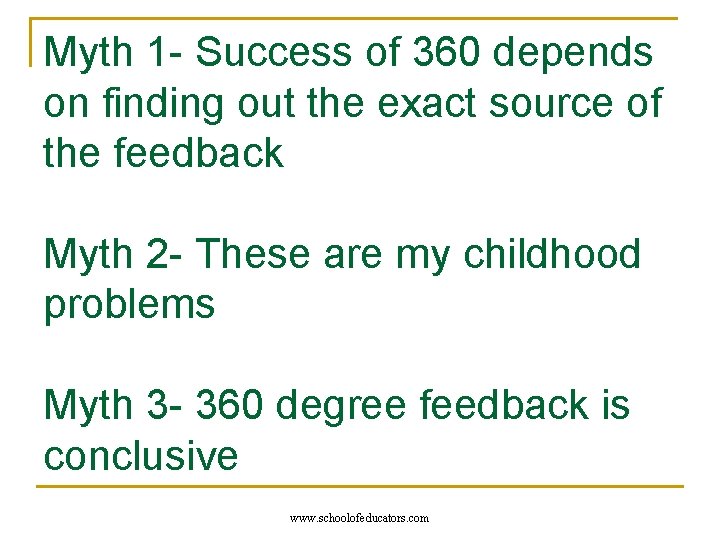 Myth 1- Success of 360 depends on finding out the exact source of the feedback

Myth 2- These are my childhood problems

Myth 3- 360 degree feedback is conclusive

www.schoolofeducators.com